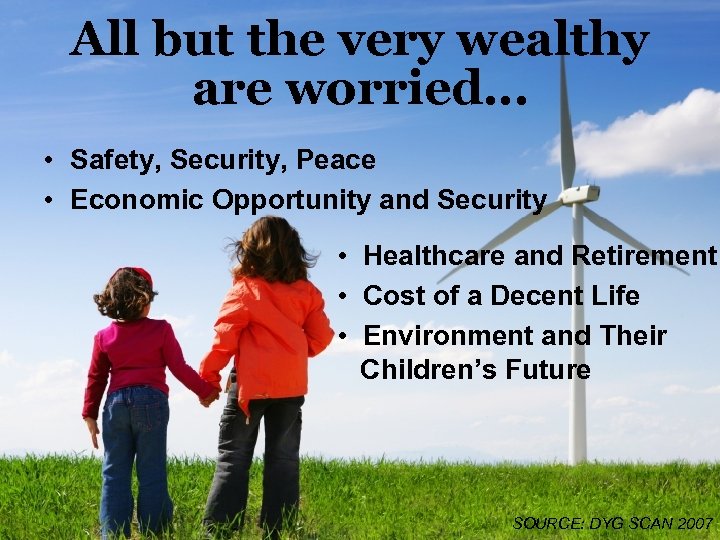 All but the very wealthy are worried…

• Safety, Security, Peace
• Economic Opportunity and Security

• Healthcare and Retirement
• Cost of a Decent Life
• Environment and Their Children's Future

SOURCE: DYG SCAN 2007